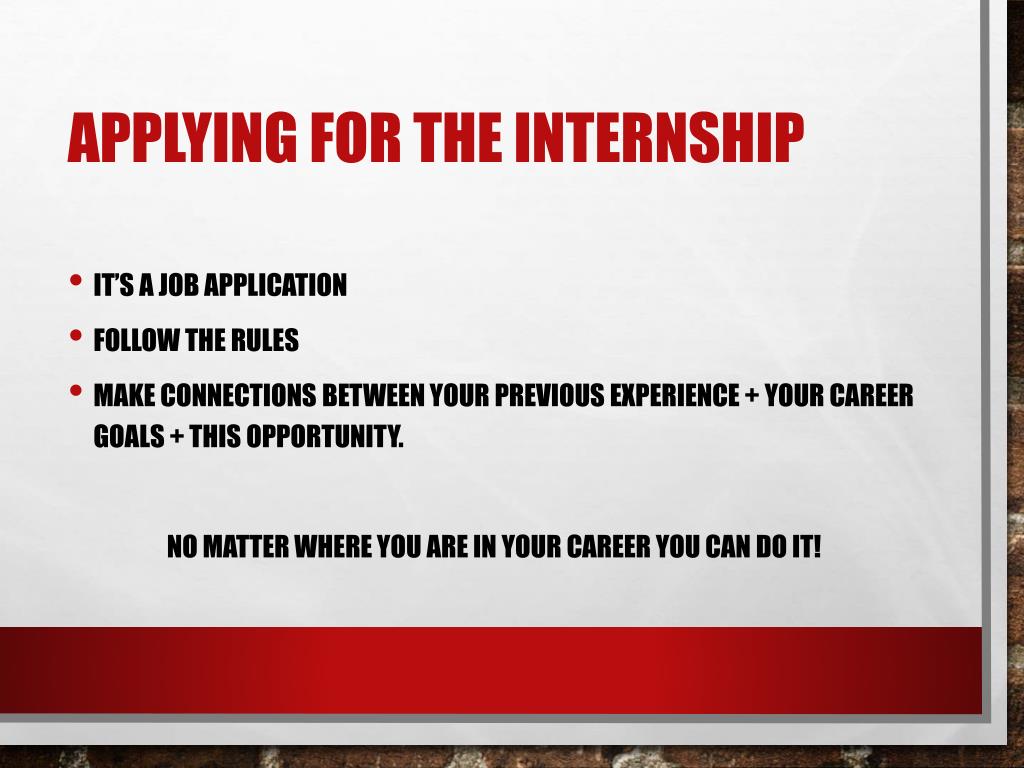 APPLYING FOR THE INTERNSHIP

• IT'S A JOB APPLICATION
• FOLLOW THE RULES
• MAKE CONNECTIONS BETWEEN YOUR PREVIOUS EXPERIENCE + YOUR CAREER GOALS + THIS OPPORTUNITY.

NO MATTER WHERE YOU ARE IN YOUR CAREER YOU CAN DO IT!